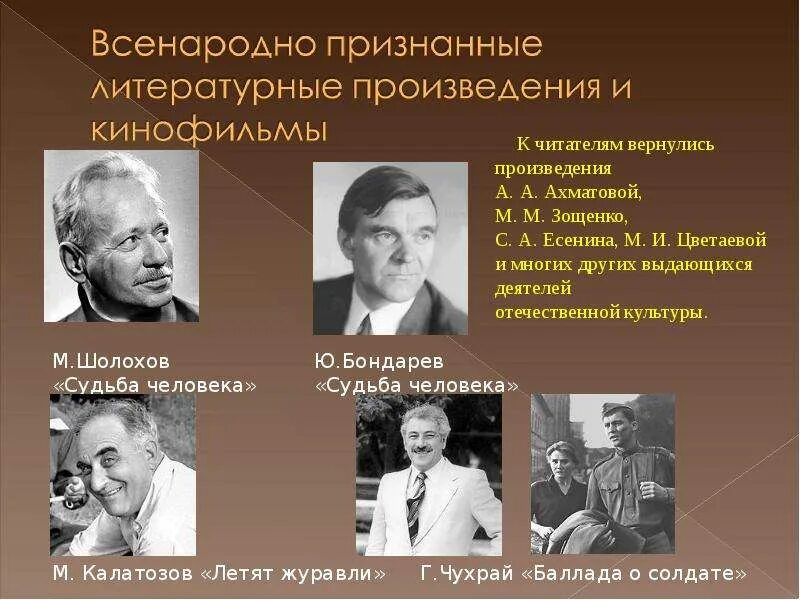 Всенародно признанные литературные произведения и кинофильмы

К читателям вернулись произведения
А. А. Ахматовой,
М. М. Зощенко,
С. А. Есенина, М. И. Цветаевой
и многих других выдающихся деятелей
отечественной культуры.

М.Шолохов
«Судьба человека»

Ю.Бондарев
«Судьба человека»

М. Калатозов «Летят журавли»

Г.Чухрай «Баллада о солдате»